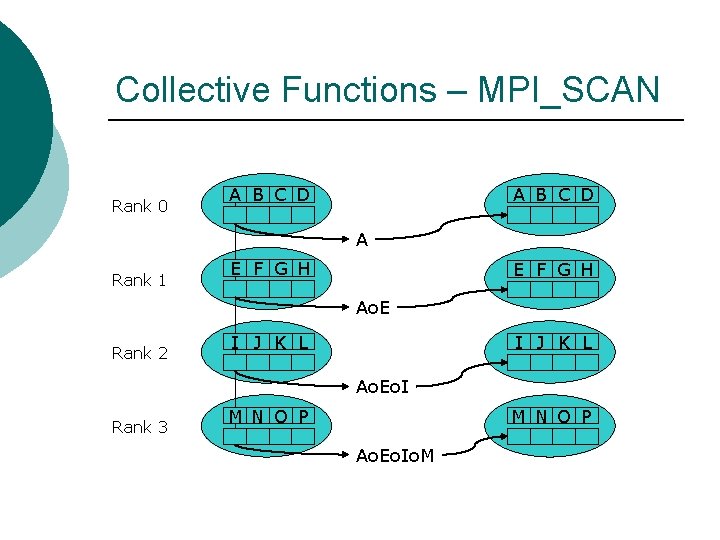 Collective Functions – MPI_SCAN

Rank 0
A B C D
A
A B C D

Rank 1
E F G H
AoE
E F G H

Rank 2
I J K L
AoEoI
I J K L

Rank 3
M N O P
AoEoIoM
M N O P